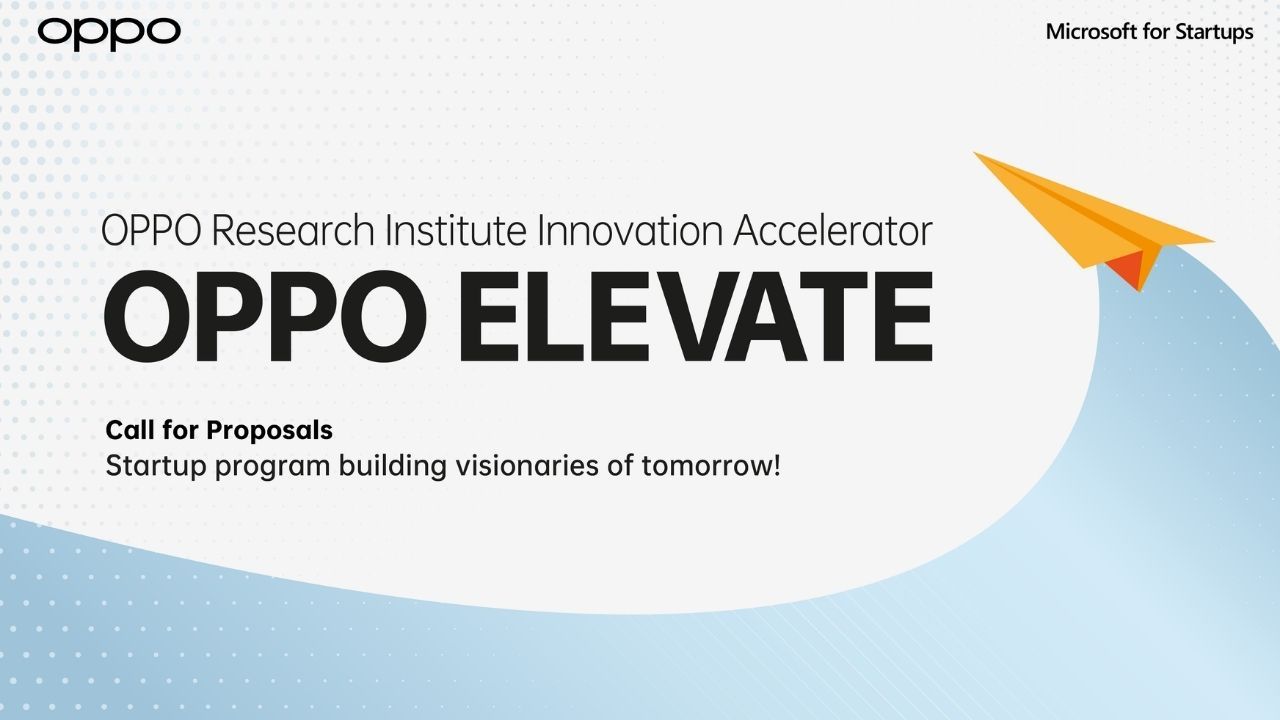 oppo

Microsoft for Startups

OPPO Research Institute Innovation Accelerator

OPPO ELEVATE

Call for Proposals
Startup program building visionaries of tomorrow!